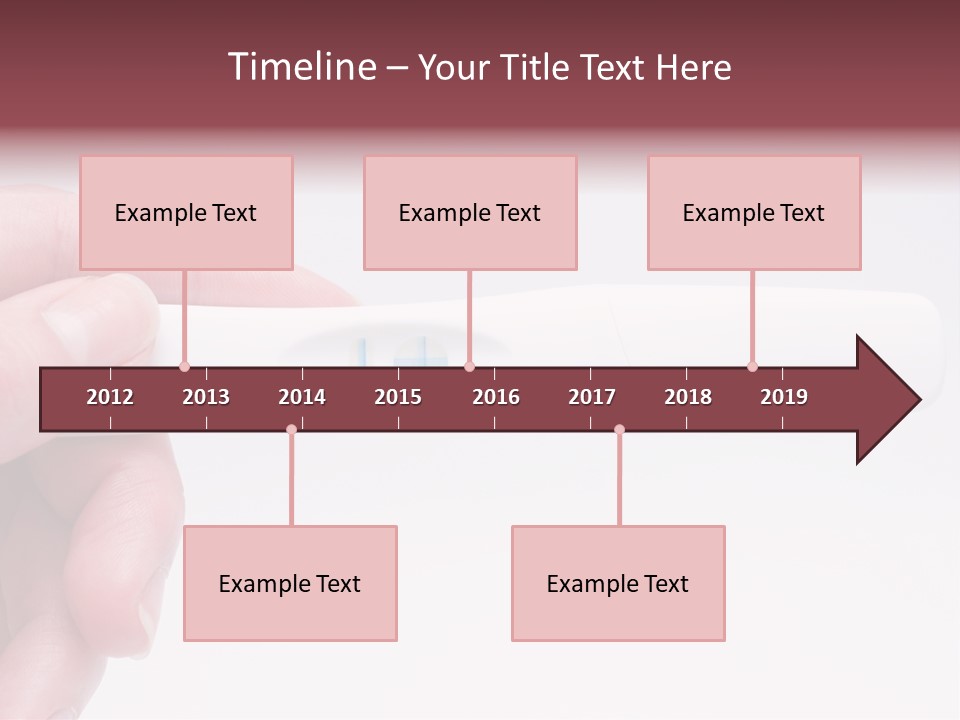 Timeline – Your Title Text Here

Example Text

Example Text

Example Text

2012 2013 2014 2015 2016 2017 2018 2019

Example Text

Example Text